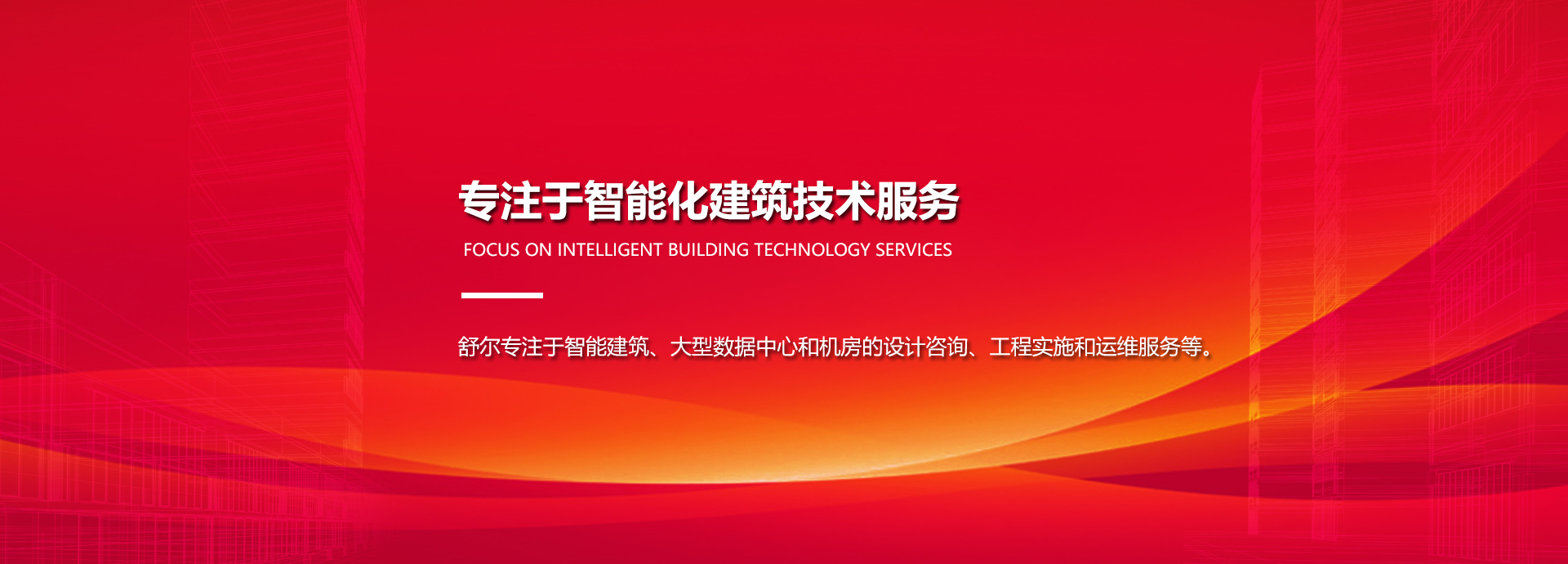 专注于智能化建筑技术服务

FOCUS ON INTELLIGENT BUILDING TECHNOLOGY SERVICES

舒尔专注于智能建筑、大型数据中心和机房的设计咨询、工程实施和运维服务等。